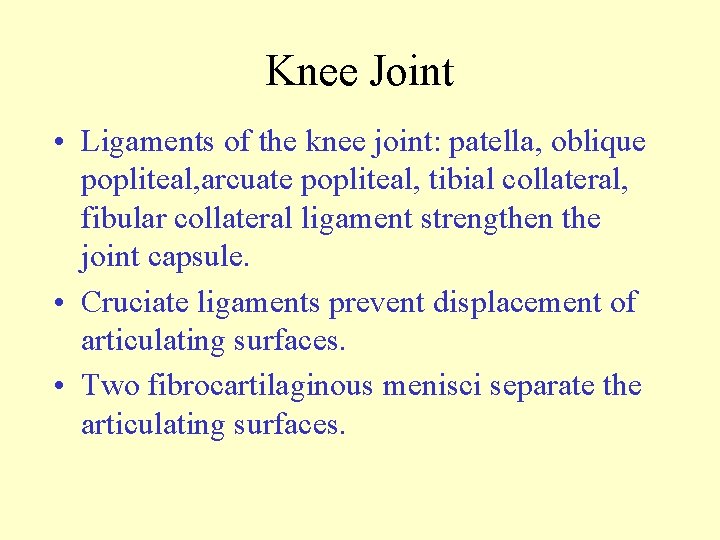 Knee Joint

• Ligaments of the knee joint: patella, oblique popliteal,arcuate popliteal, tibial collateral, fibular collateral ligament strengthen the joint capsule.

• Cruciate ligaments prevent displacement of articulating surfaces.

• Two fibrocartilaginous menisci separate the articulating surfaces.